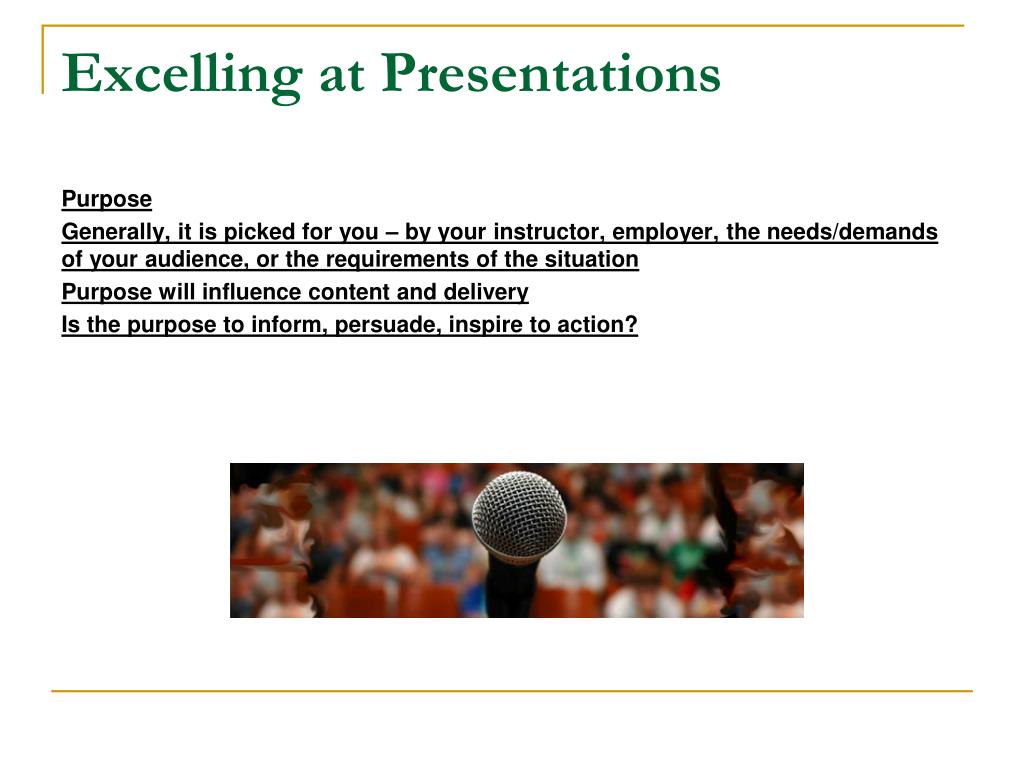 Excelling at Presentations

Purpose

Generally, it is picked for you – by your instructor, employer, the needs/demands of your audience, or the requirements of the situation

Purpose will influence content and delivery

Is the purpose to inform, persuade, inspire to action?